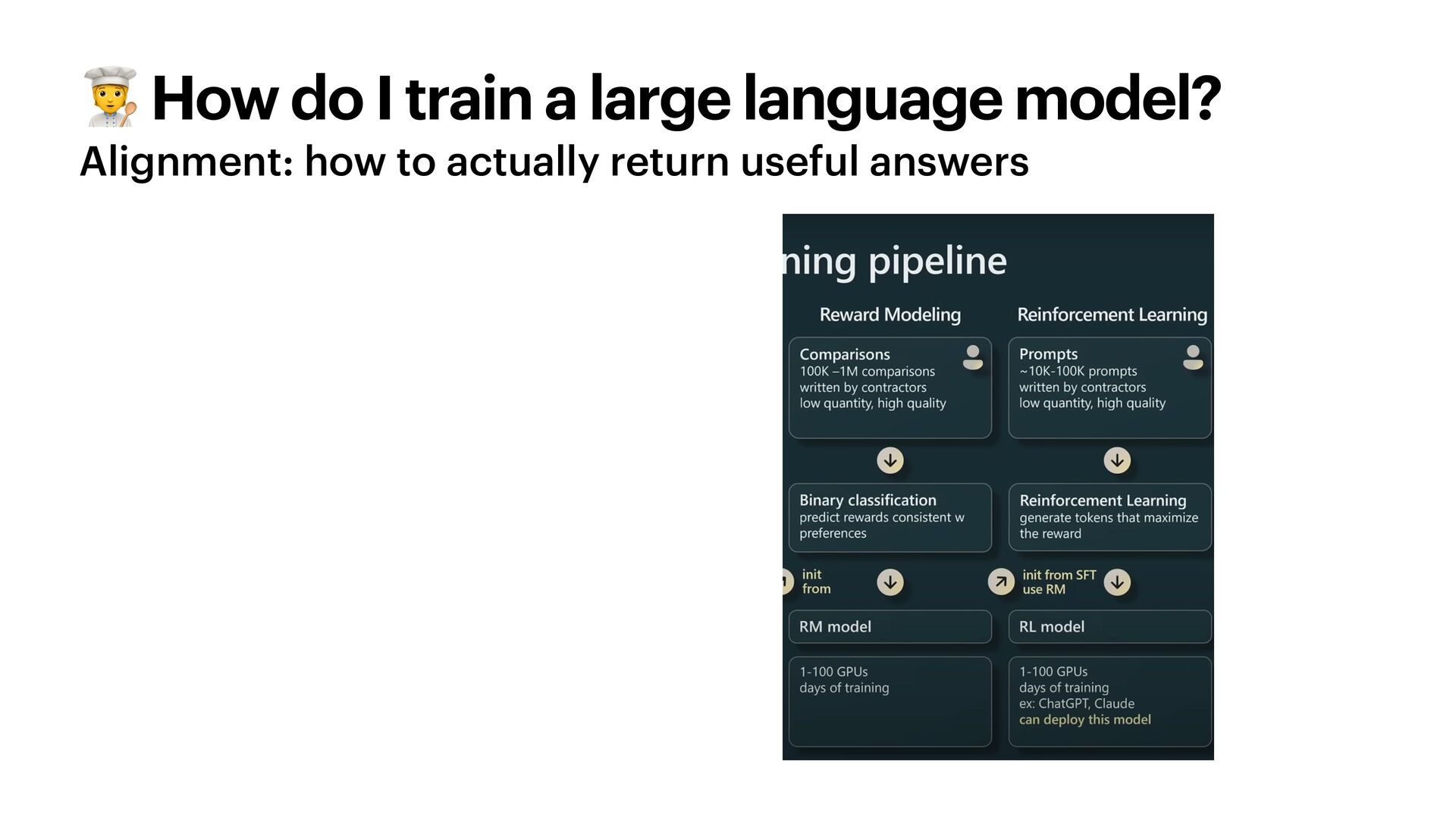 How do I train a large language model?
Alignment: how to actually return useful answers

ning pipeline

Reward Modeling

Comparisons
100K –1M comparisons
written by contractors
low quantity, high quality

Binary classification
predict rewards consistent w preferences

init from

RM model

1-100 GPUs
days of training

Reinforcement Learning

Prompts
~10K-100K prompts
written by contractors
low quantity, high quality

Reinforcement Learning
generate tokens that maximize the reward

init from SFT
use RM

RL model

1-100 GPUs
days of training
ex: ChatGPT, Claude
can deploy this model